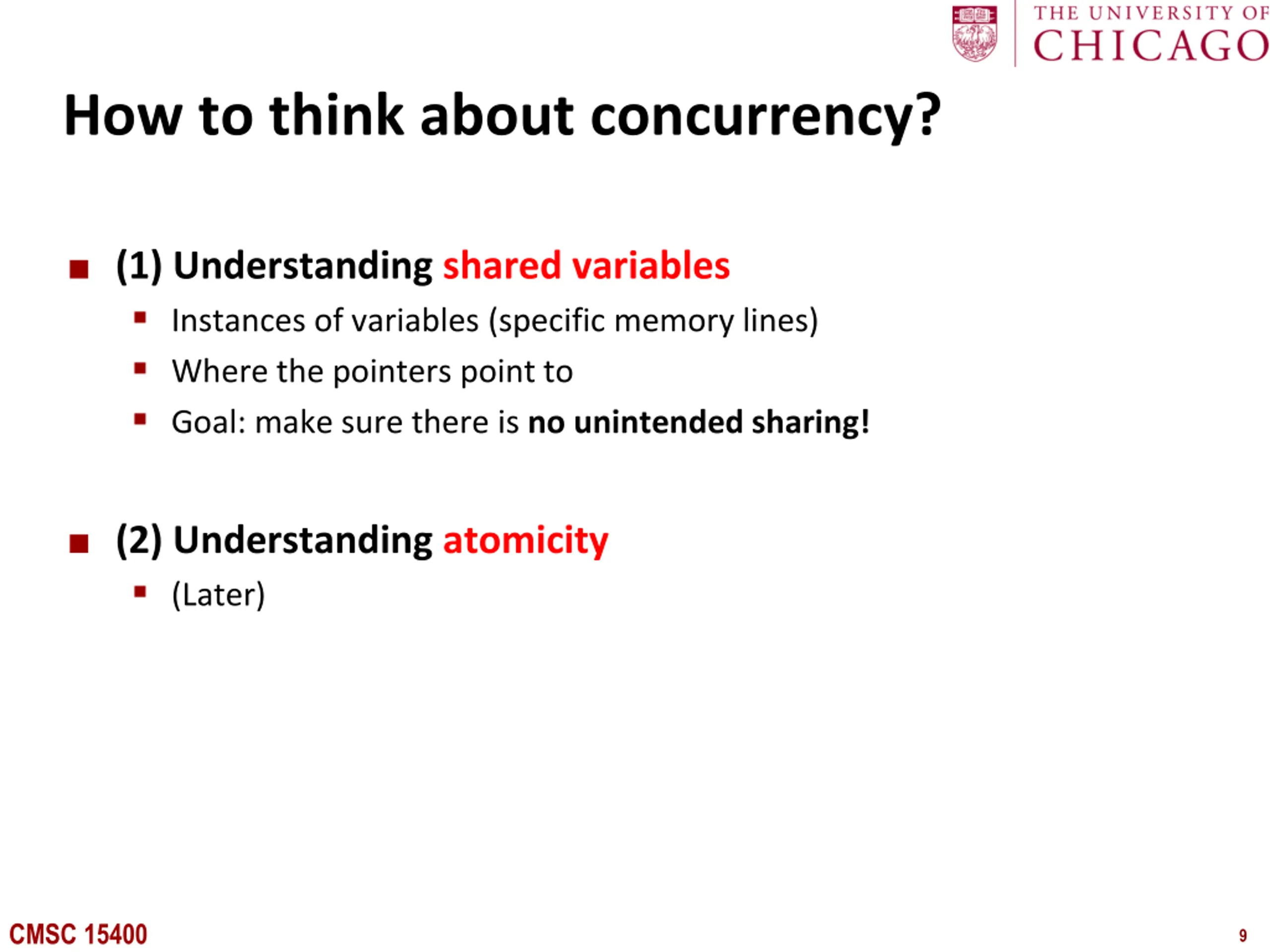 THE UNIVERSITY OF
CHICAGO

How to think about concurrency?

(1) Understanding shared variables

Instances of variables (specific memory lines)

Where the pointers point to

Goal: make sure there is no unintended sharing!

(2) Understanding atomicity

(Later)

CMSC 15400

9